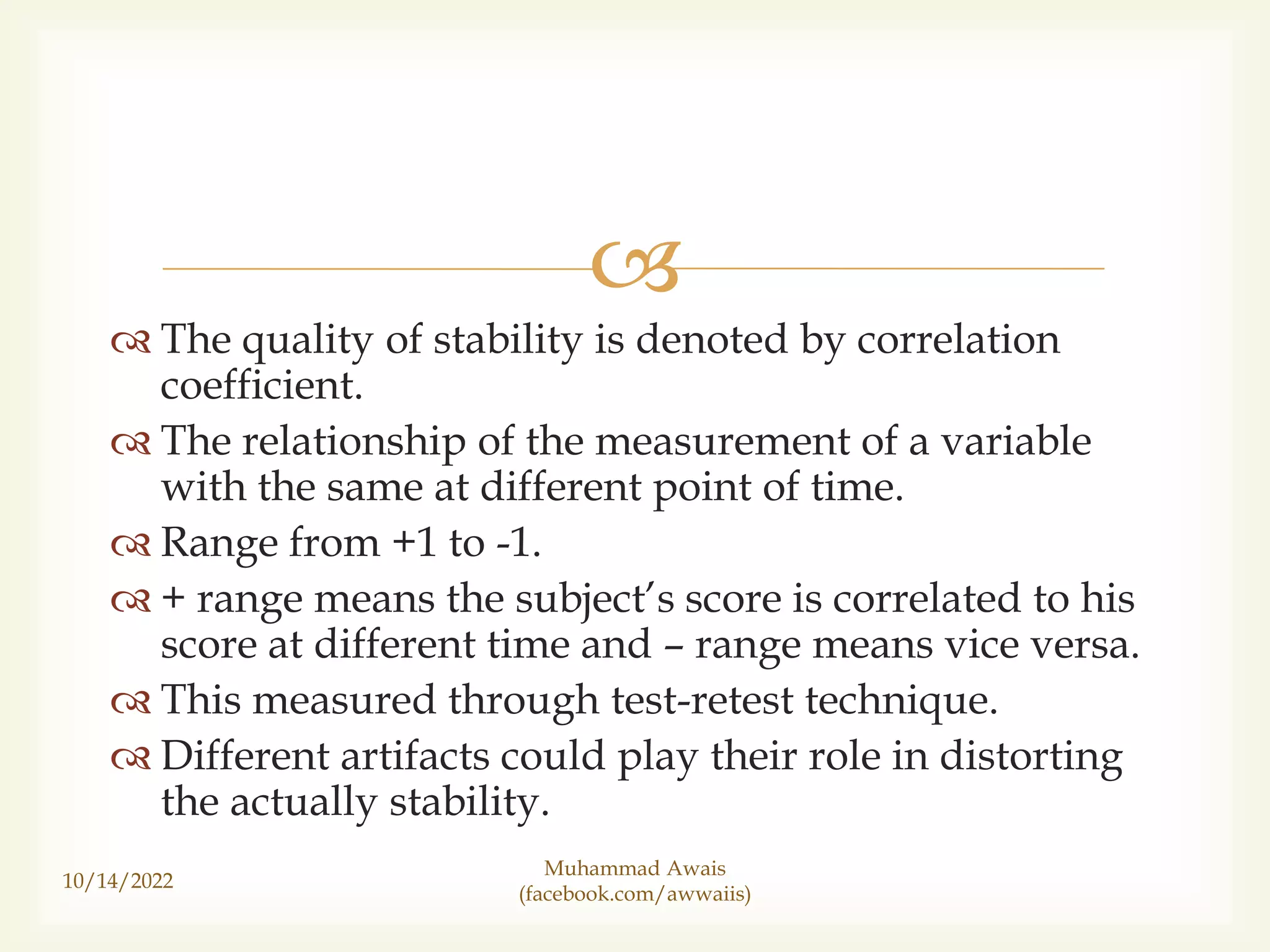 The quality of stability is denoted by correlation coefficient.

The relationship of the measurement of a variable with the same at different point of time.

Range from +1 to -1.

+ range means the subject's score is correlated to his score at different time and – range means vice versa.

This measured through test-retest technique.

Different artifacts could play their role in distorting the actually stability.

10/14/2022

Muhammad Awais (facebook.com/awwaiis)